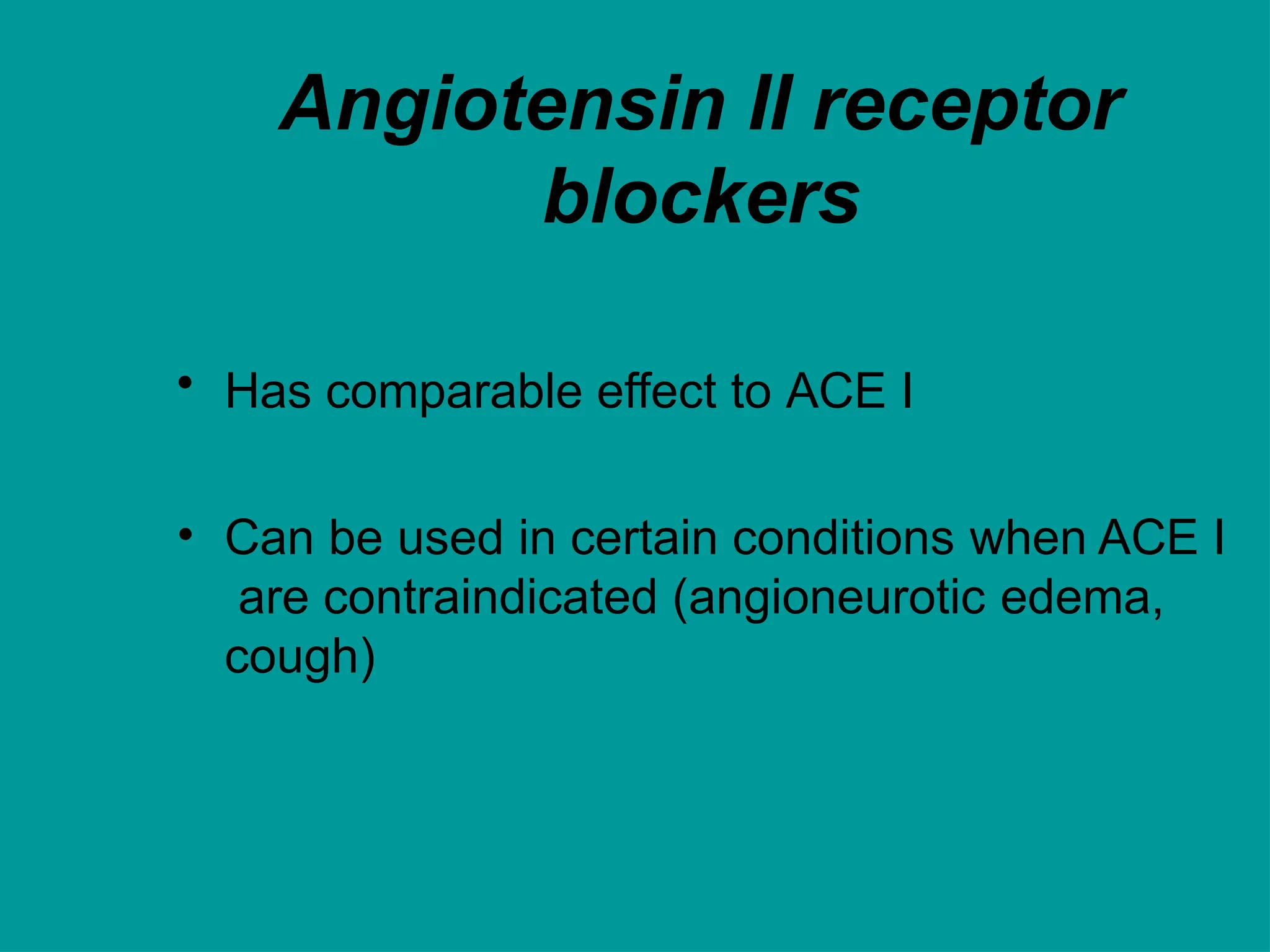 Angiotensin II receptor blockers

• Has comparable effect to ACE I

• Can be used in certain conditions when ACE I are contraindicated (angioneurotic edema, cough)